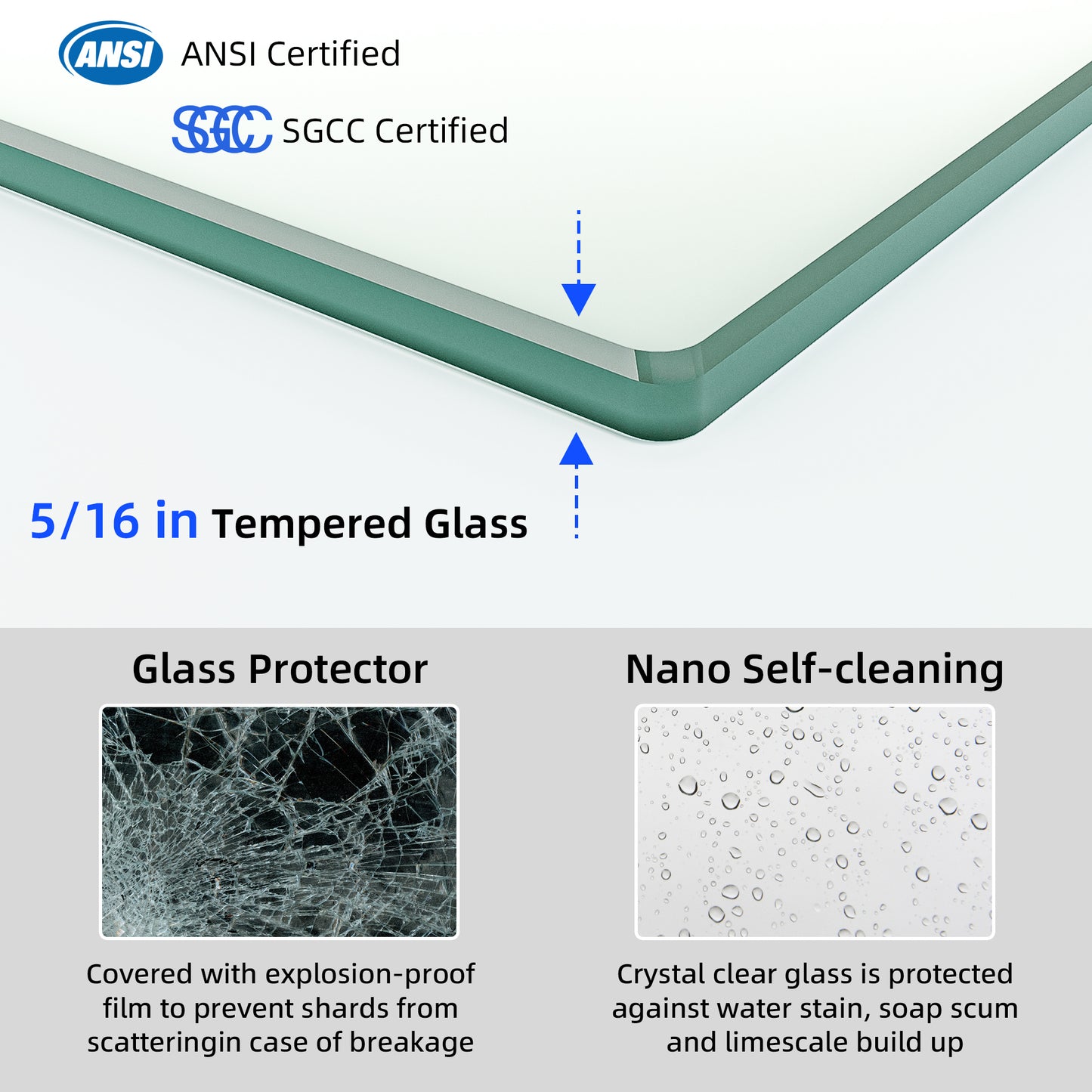 ANSI ANSI Certified

SGCC SGCC Certified

5/16 in Tempered Glass

Glass Protector

Covered with explosion-proof film to prevent shards from scatteringin case of breakage

Nano Self-cleaning

Crystal clear glass is protected against water stain, soap scum and limescale build up